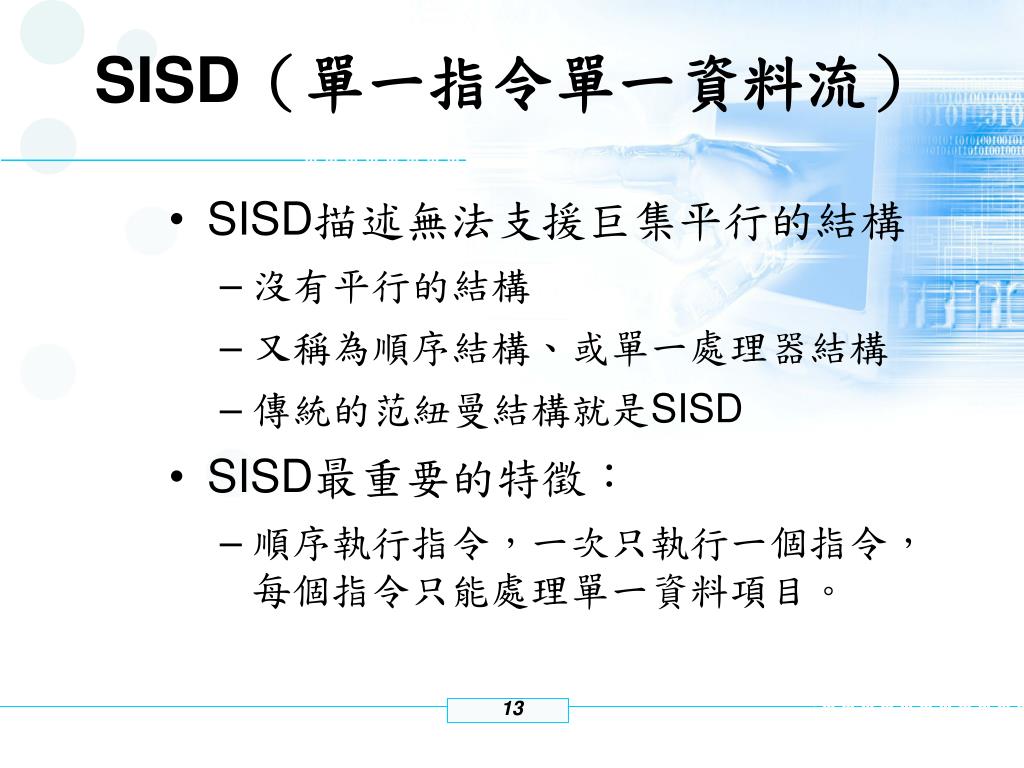 SISD（單一指令單一資料流）

• SISD描述無法支援巨集平行的結構
– 沒有平行的結構
– 又稱為順序結構、或單一處理器結構
– 傳統的范紐曼結構就是SISD
• SISD最重要的特徵：
– 順序執行指令，一次只執行一個指令，每個指令只能處理單一資料項目。

13